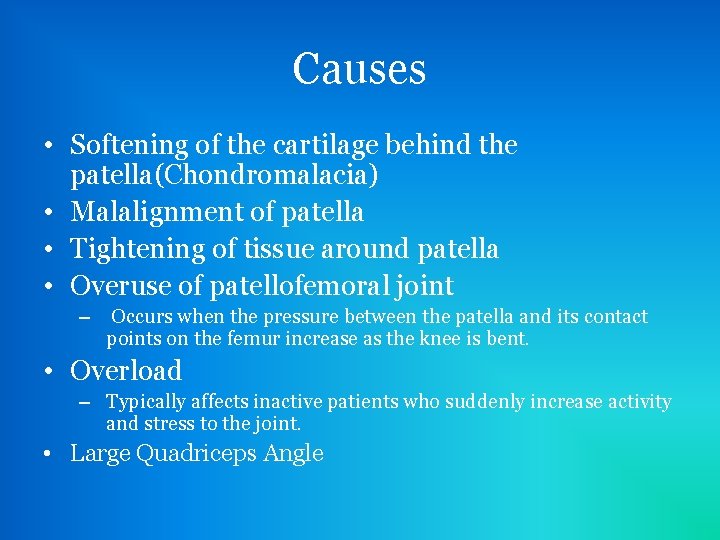 Causes

• Softening of the cartilage behind the patella(Chondromalacia)
• Malalignment of patella
• Tightening of tissue around patella
• Overuse of patellofemoral joint
– Occurs when the pressure between the patella and its contact points on the femur increase as the knee is bent.
• Overload
– Typically affects inactive patients who suddenly increase activity and stress to the joint.
• Large Quadriceps Angle